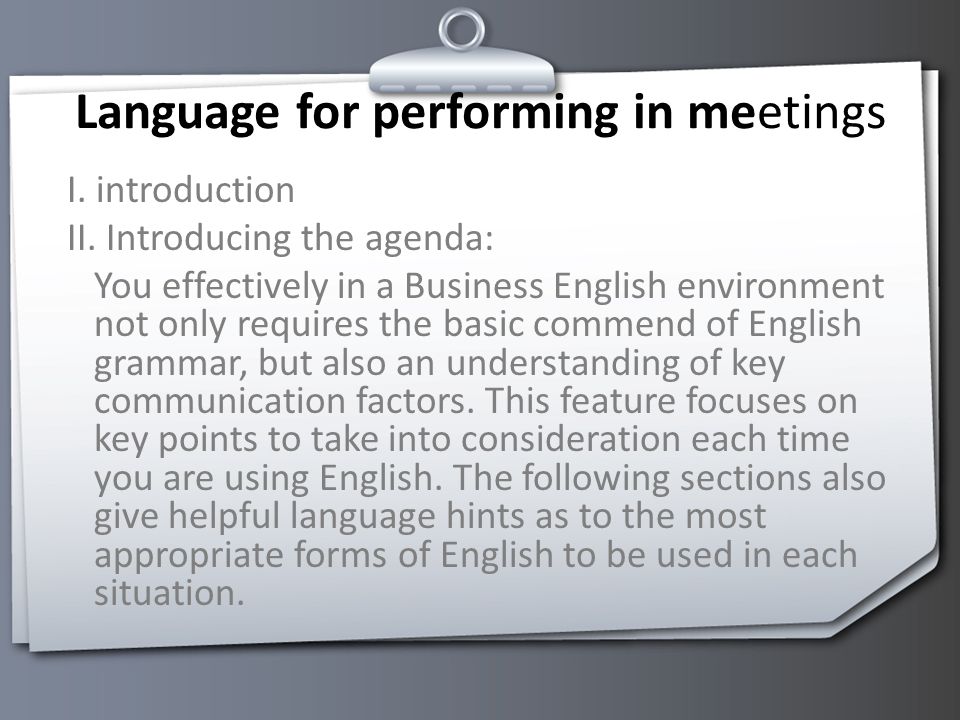 Language for performing in meetings

I. introduction

II. Introducing the agenda:

You effectively in a Business English environment not only requires the basic commend of English grammar, but also an understanding of key communication factors. This feature focuses on key points to take into consideration each time you are using English. The following sections also give helpful language hints as to the most appropriate forms of English to be used in each situation.